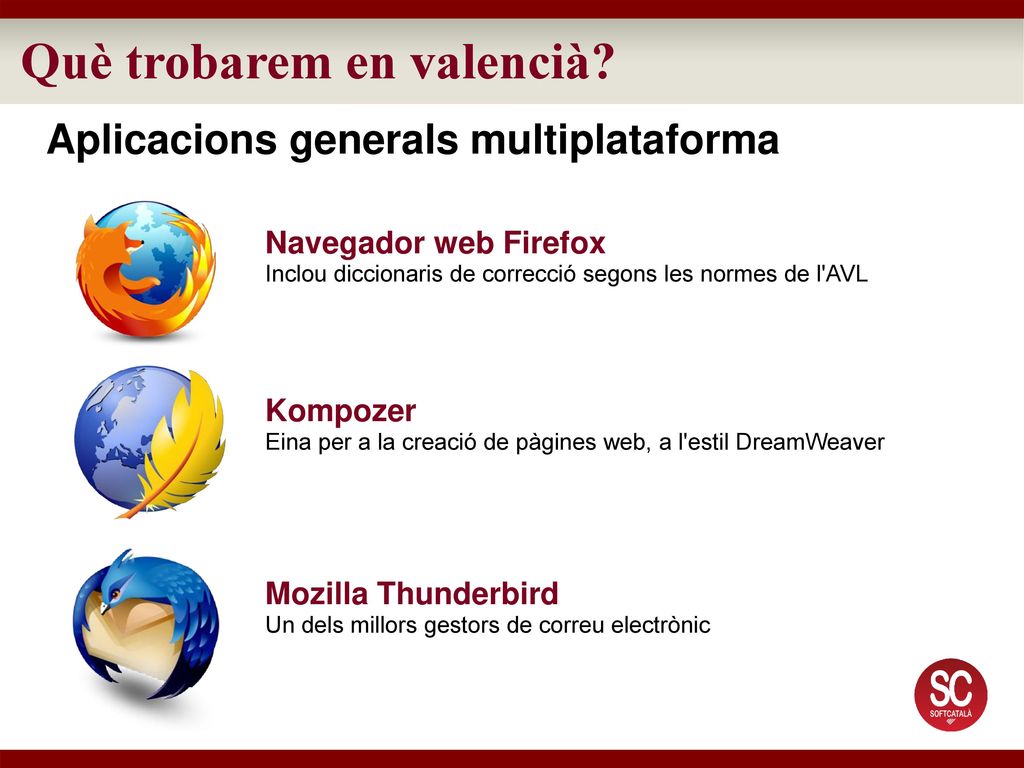 Què trobarem en valencià?

Aplicacions generals multiplataforma

Navegador web Firefox
Inclou diccionaris de correcció segons les normes de l'AVL

Kompozer
Eina per a la creació de pàgines web, a l'estil DreamWeaver

Mozilla Thunderbird
Un dels millors gestors de correu electrònic

SC
SOFTCATALÀ